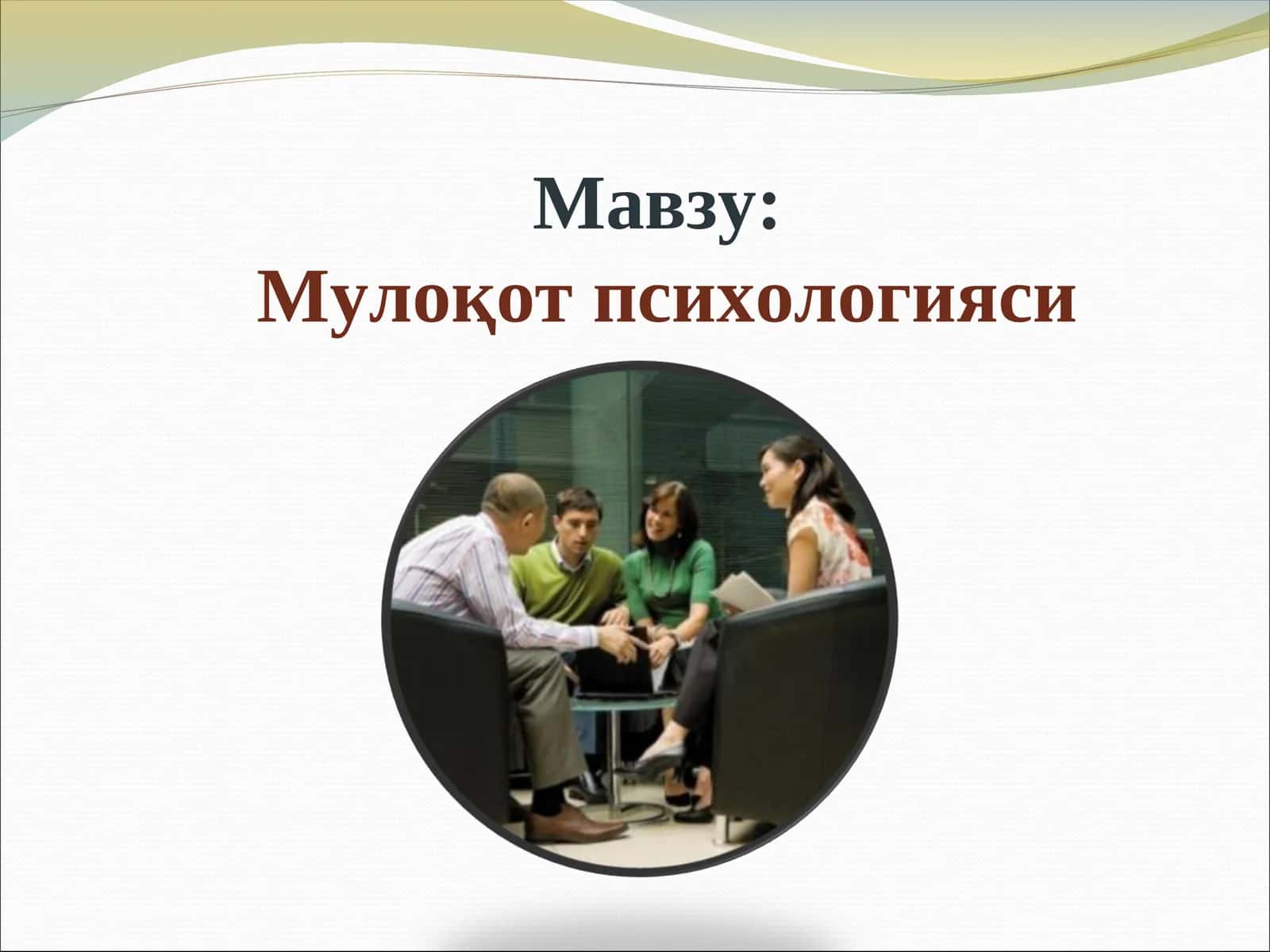 Мавзу:
Мулоқот психологияси